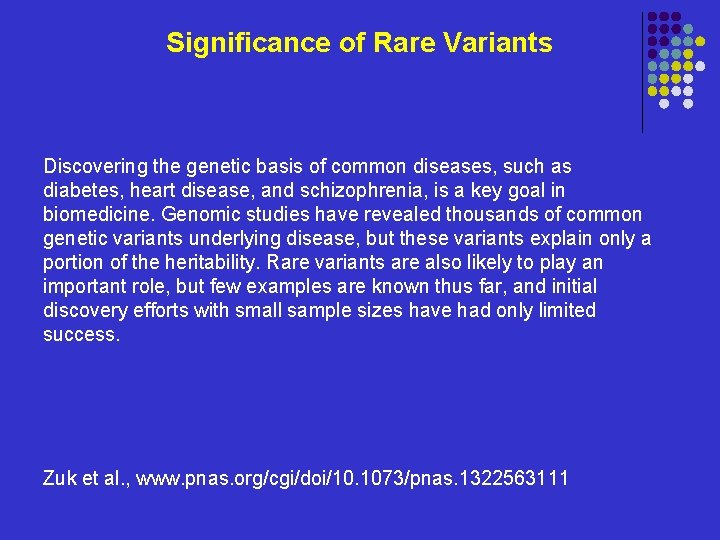 Significance of Rare Variants

Discovering the genetic basis of common diseases, such as diabetes, heart disease, and schizophrenia, is a key goal in biomedicine. Genomic studies have revealed thousands of common genetic variants underlying disease, but these variants explain only a portion of the heritability. Rare variants are also likely to play an important role, but few examples are known thus far, and initial discovery efforts with small sample sizes have had only limited success.

Zuk et al., www.pnas.org/cgi/doi/10.1073/pnas.1322563111